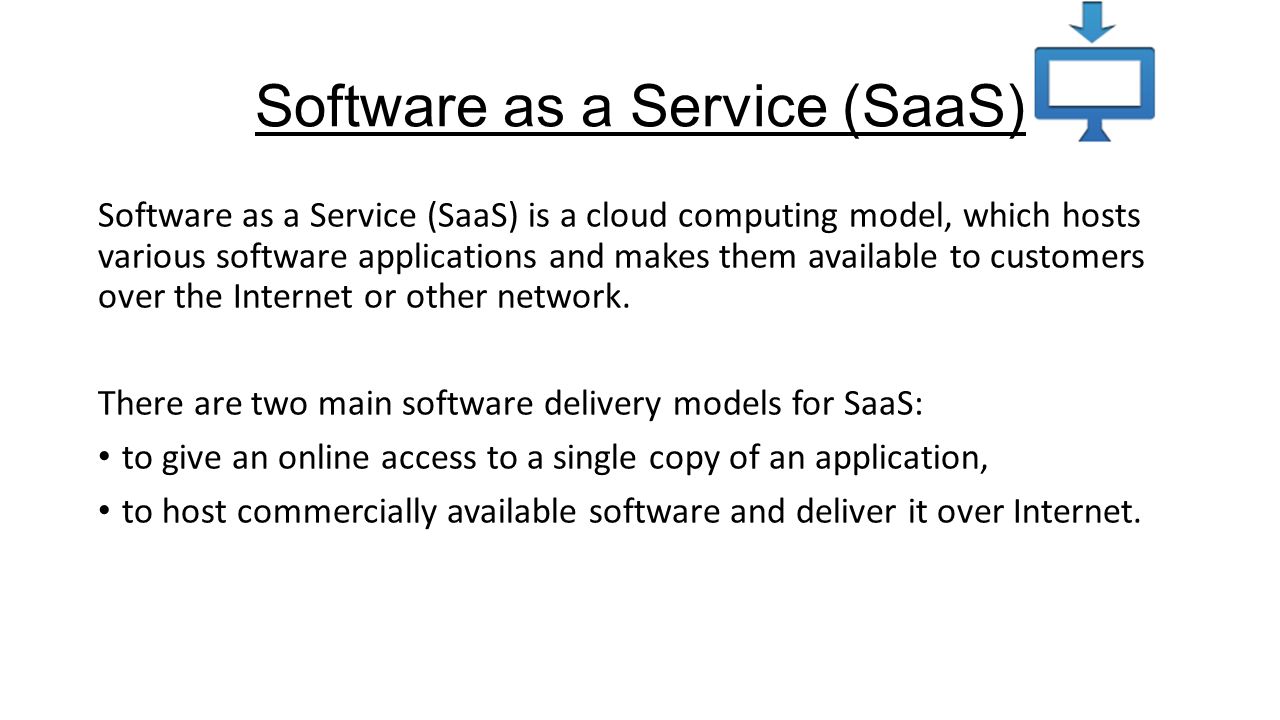 Software as a Service (SaaS)

Software as a Service (SaaS) is a cloud computing model, which hosts various software applications and makes them available to customers over the Internet or other network.

There are two main software delivery models for SaaS:

• to give an online access to a single copy of an application,

• to host commercially available software and deliver it over Internet.